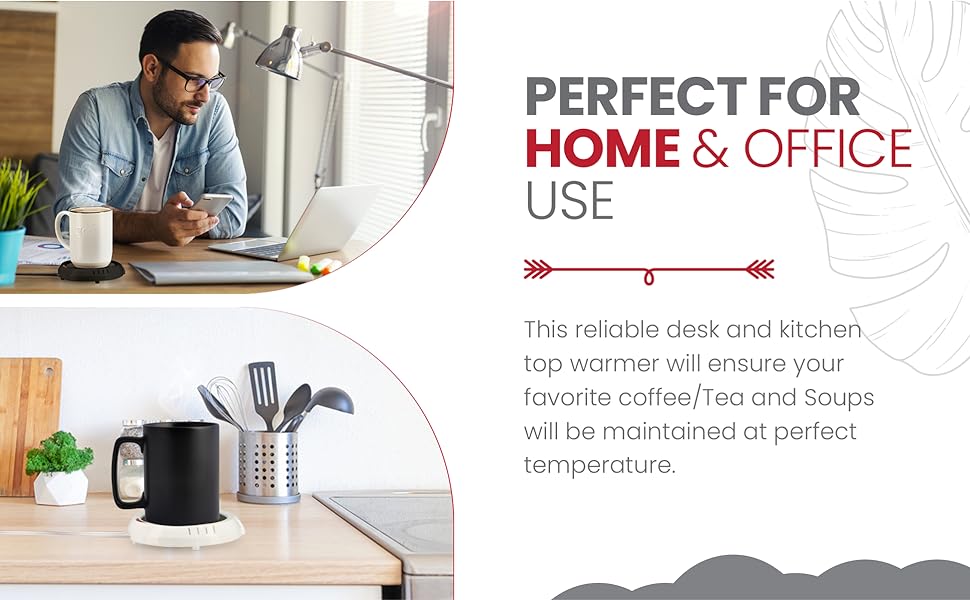 PERFECT FOR HOME & OFFICE USE

This reliable desk and kitchen top warmer will ensure your favorite coffee/Tea and Soups will be maintained at perfect temperature.